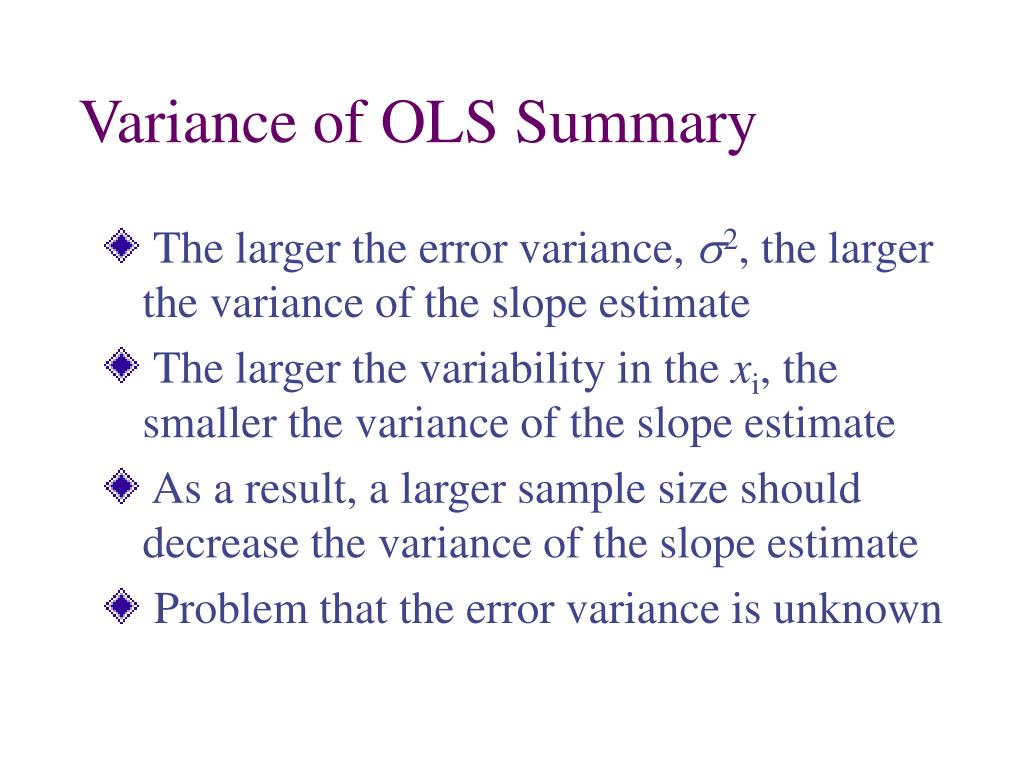 Variance of OLS Summary

The larger the error variance, $\sigma^2$, the larger the variance of the slope estimate

The larger the variability in the $x_i$, the smaller the variance of the slope estimate

As a result, a larger sample size should decrease the variance of the slope estimate

Problem that the error variance is unknown